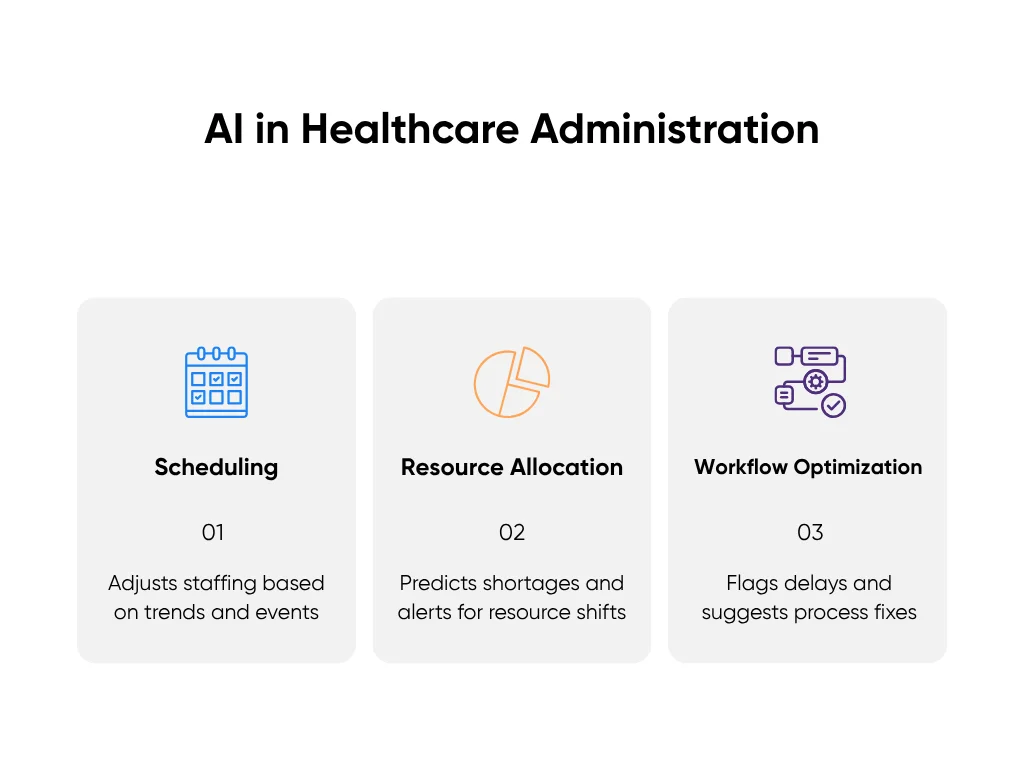 AI in Healthcare Administration

Scheduling

01

Adjusts staffing based on trends and events

Resource Allocation

02

Predicts shortages and alerts for resource shifts

Workflow Optimization

03

Flags delays and suggests process fixes